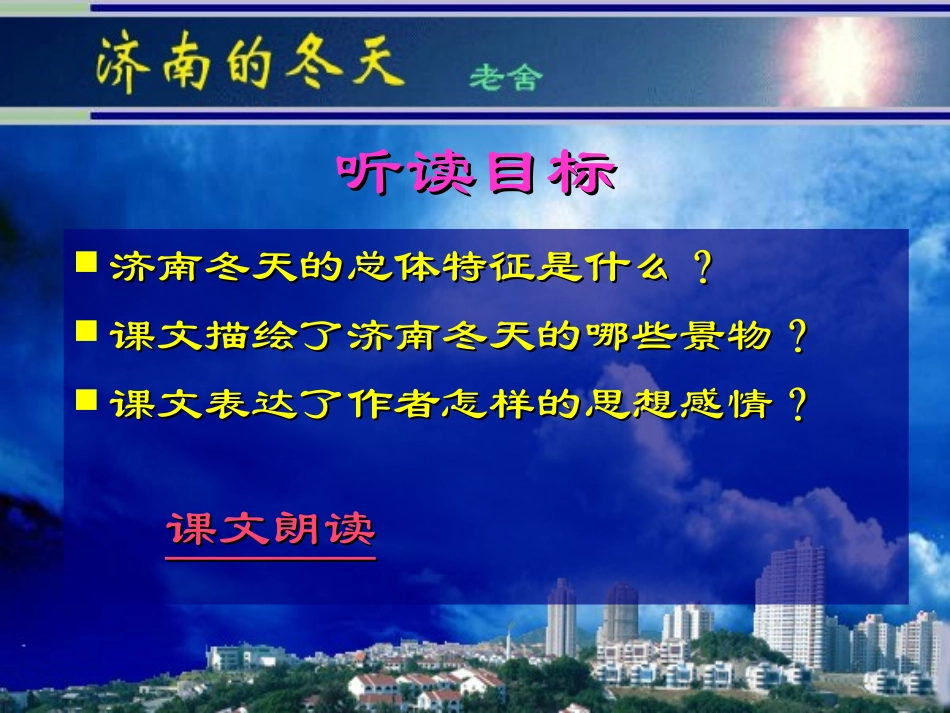 济南的冬天 老舍

听读目标

■ 济南冬天的总体特征是什么？

■ 课文描绘了济南冬天的哪些景物？

■ 课文表达了作者怎样的思想感情？

课文朗读